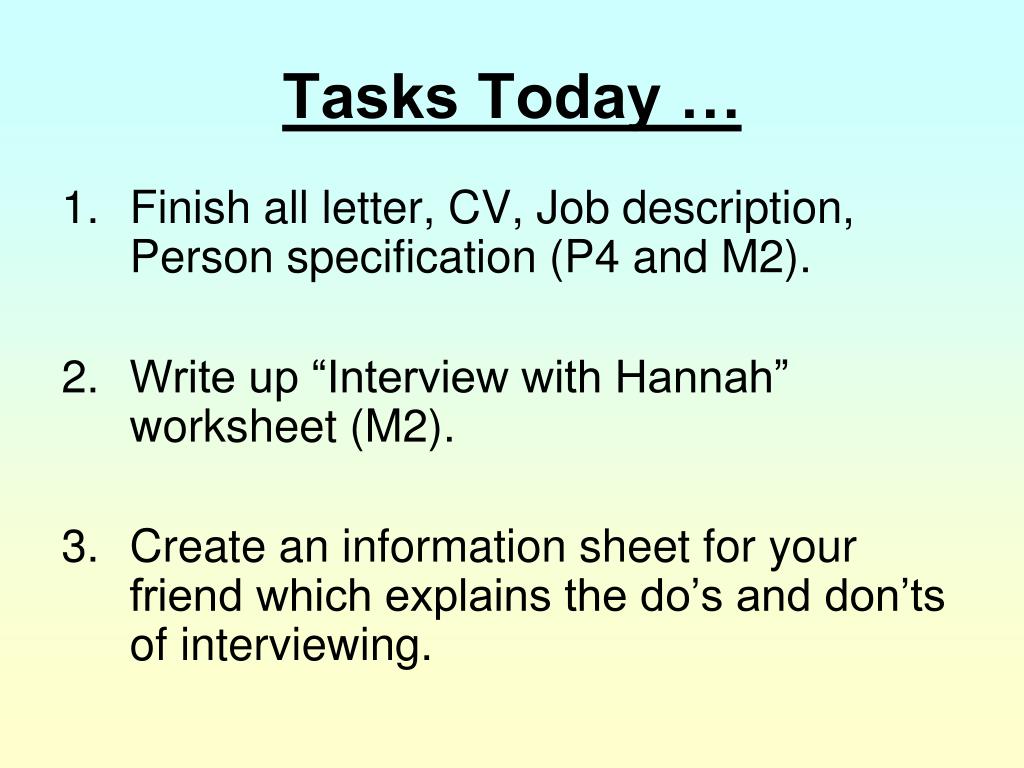 Tasks Today …

1. Finish all letter, CV, Job description, Person specification (P4 and M2).

2. Write up “Interview with Hannah” worksheet (M2).

3. Create an information sheet for your friend which explains the do’s and don’ts of interviewing.